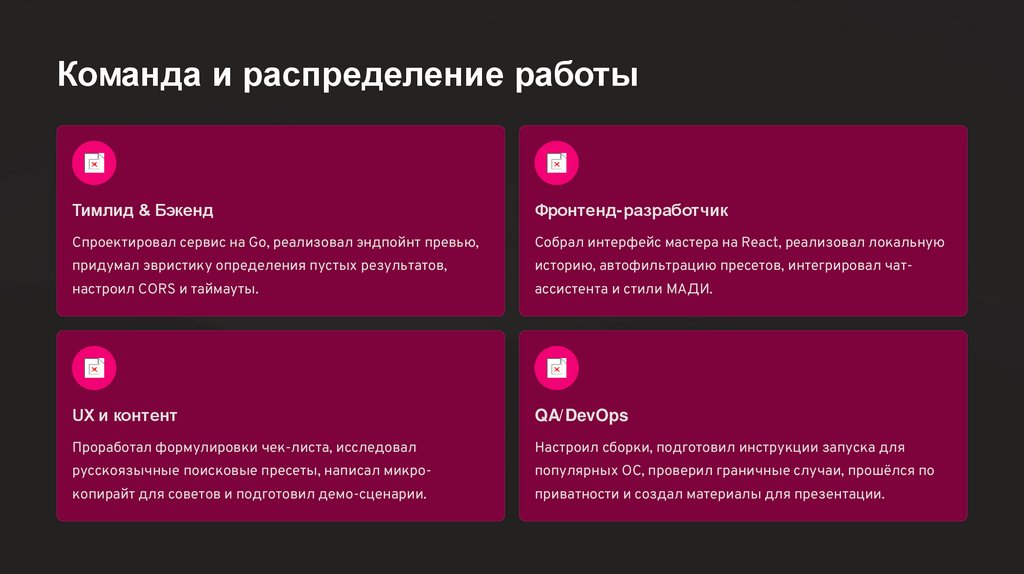 Команда и распределение работы

Тимлид & Бэкенд

Спроектировал сервис на Go, реализовал эндпойнт превью, придумал эвристику определения пустых результатов, настроил CORS и таймауты.

Фронтенд-разработчик

Собрал интерфейс мастера на React, реализовал локальную историю, автофильтрацию пресетов, интегрировал чат-ассистента и стили МАДИ.

UX и контент

Проработал формулировки чек-листа, исследовал русскоязычные поисковые пресеты, написал микро-копирайт для советов и подготовил демо-сценарии.

QA/DevOps

Настроил сборки, подготовил инструкции запуска для популярных ОС, проверил граничные случаи, прошёлся по приватности и создал материалы для презентации.